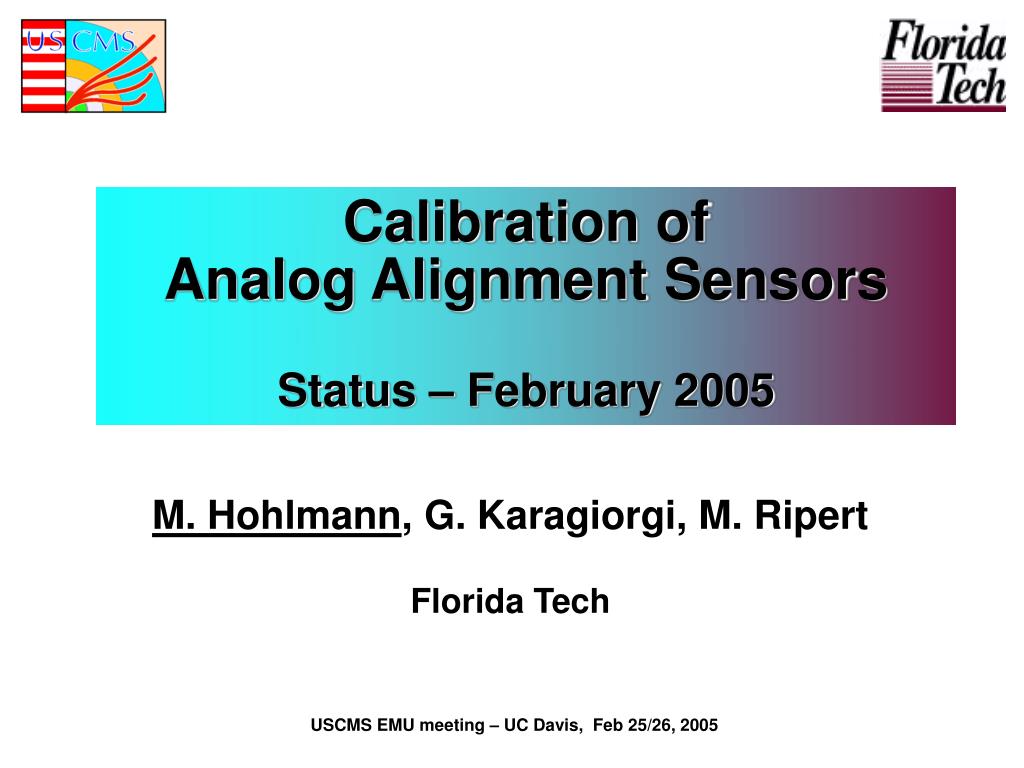 US CMS

Florida Tech

Calibration of
Analog Alignment Sensors

Status – February 2005

M. Hohlmann, G. Karagiorgi, M. Ripert

Florida Tech

USCMS EMU meeting – UC Davis, Feb 25/26, 2005